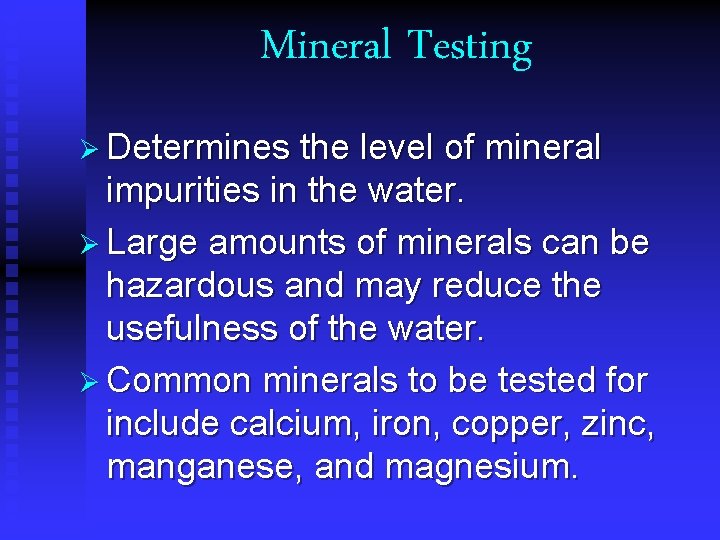 Mineral Testing

➢ Determines the level of mineral impurities in the water.

➢ Large amounts of minerals can be hazardous and may reduce the usefulness of the water.

➢ Common minerals to be tested for include calcium, iron, copper, zinc, manganese, and magnesium.